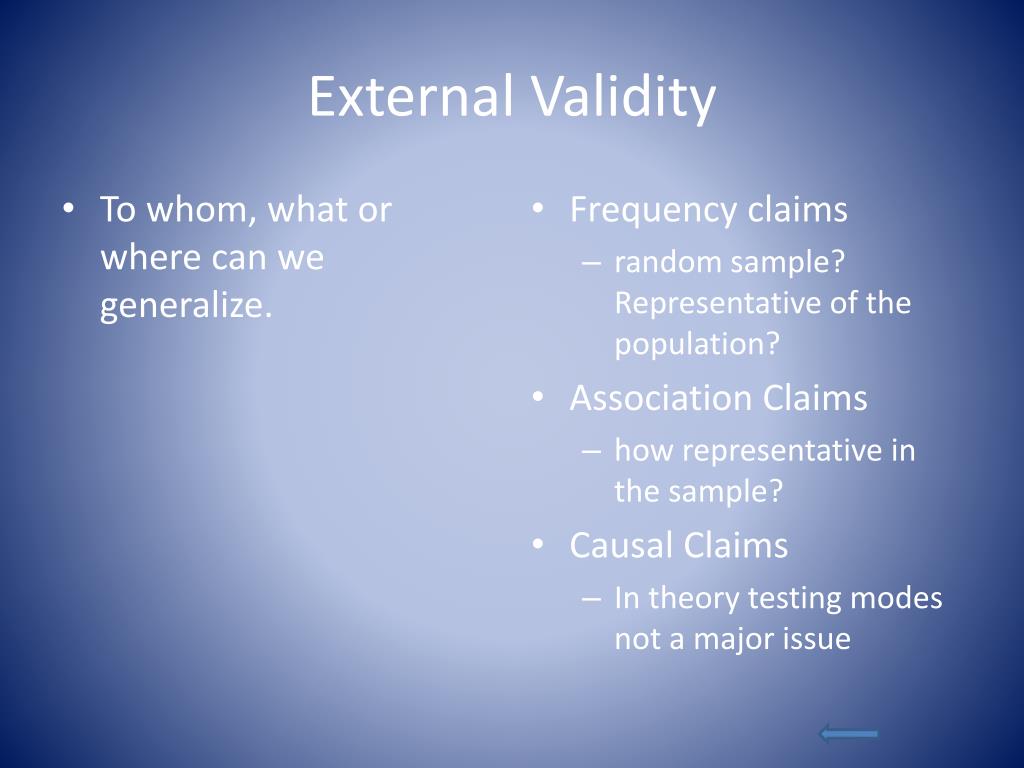 External Validity

• To whom, what or where can we generalize.

• Frequency claims
– random sample? Representative of the population?
• Association Claims
– how representative in the sample?
• Causal Claims
– In theory testing modes not a major issue